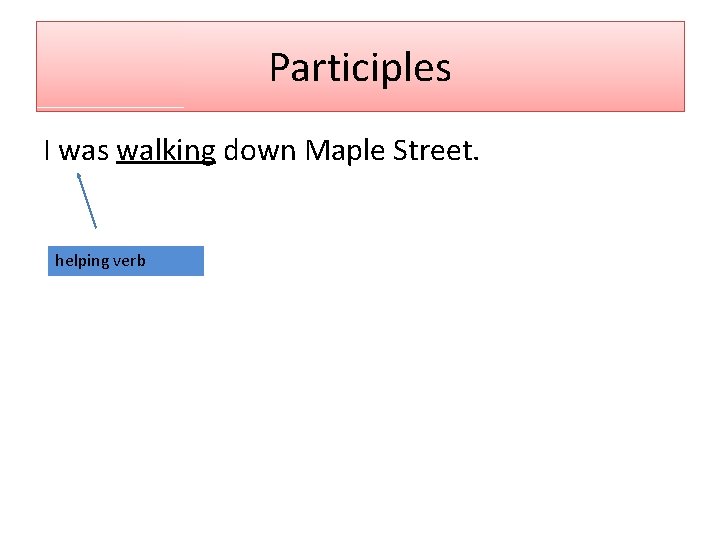 Participles

I was walking down Maple Street.

helping verb